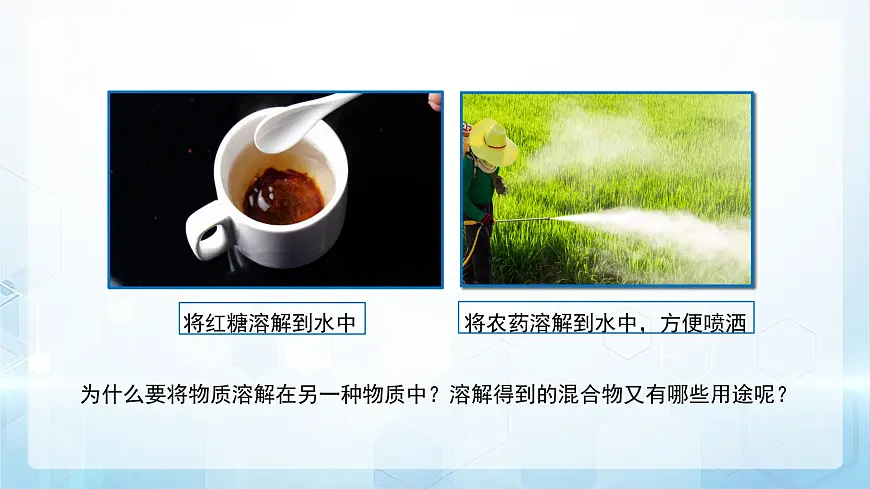 将红糖溶解到水中

将农药溶解到水中，方便喷洒

为什么要将物质溶解在另一种物质中？溶解得到的混合物又有哪些用途呢？